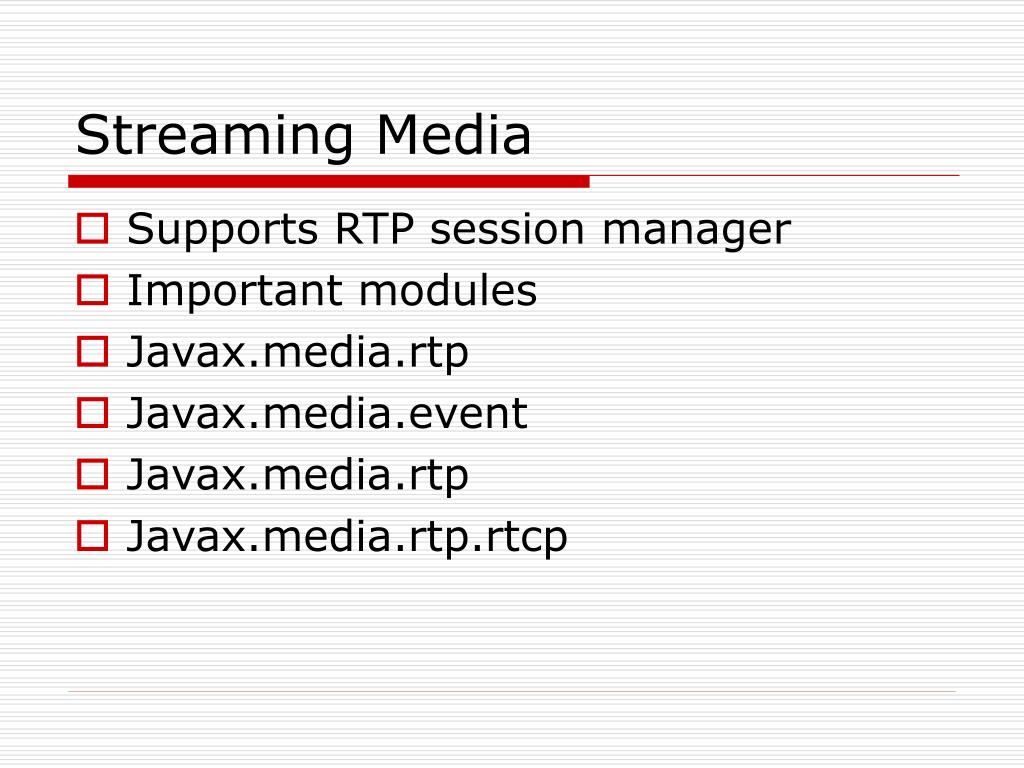 Streaming Media

Supports RTP session manager
Important modules
Javax.media.rtp
Javax.media.event
Javax.media.rtp
Javax.media.rtp.rtcp